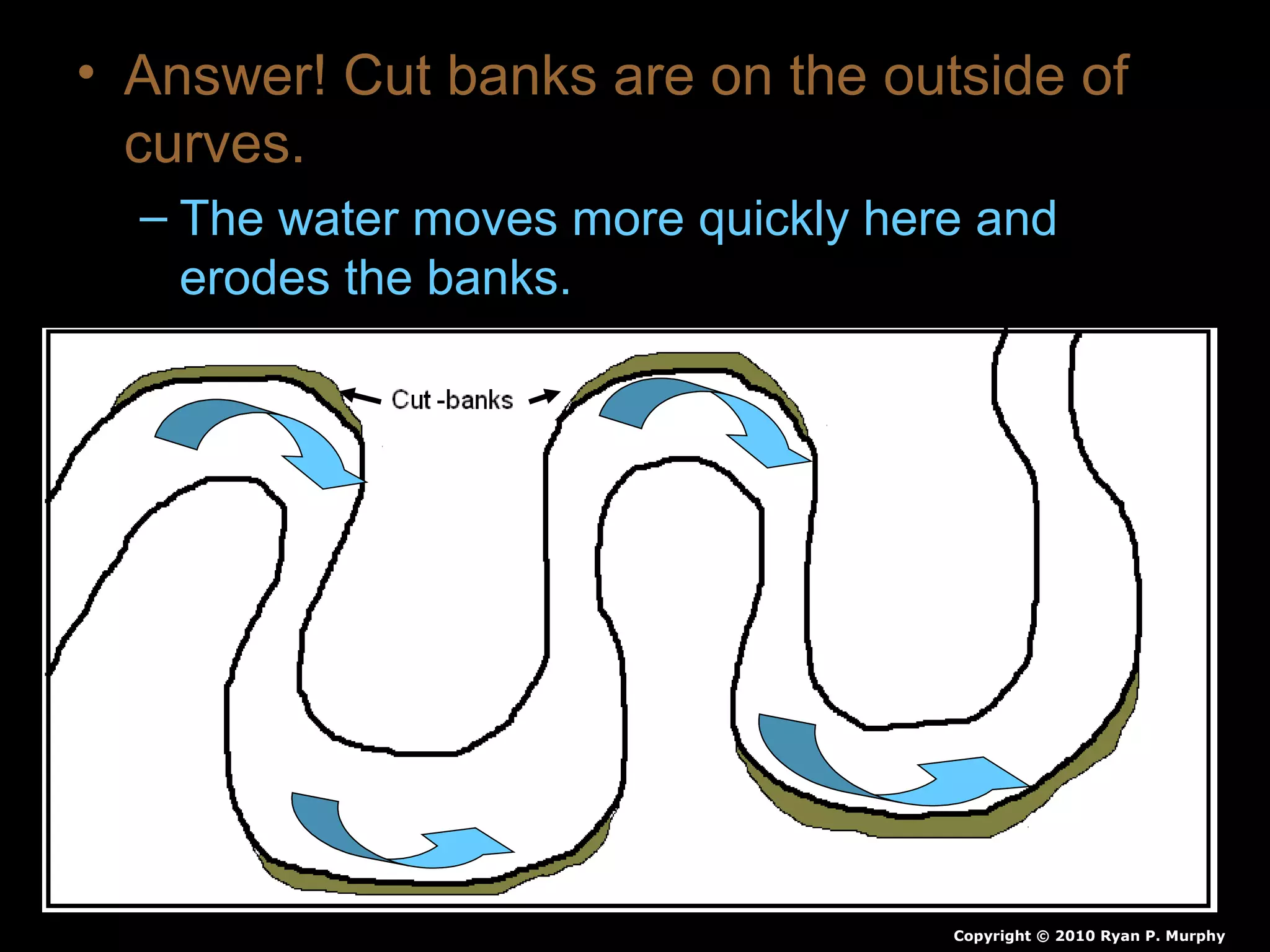 • Answer! Cut banks are on the outside of curves.

– The water moves more quickly here and erodes the banks.

Cut -banks

Copyright © 2010 Ryan P. Murphy